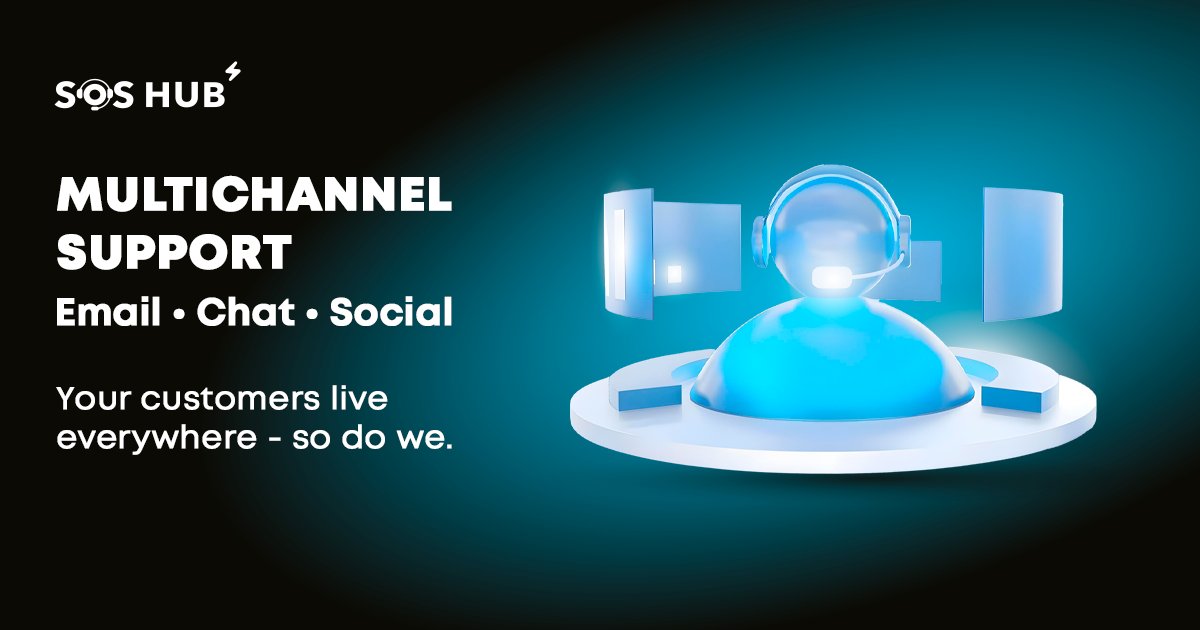 SOS HUB

MULTICHANNEL SUPPORT

Email • Chat • Social

Your customers live everywhere - so do we.